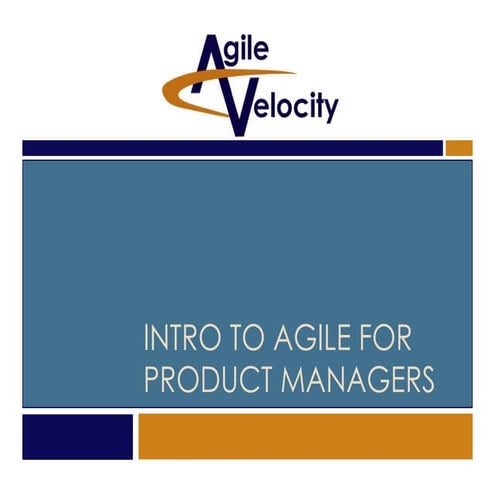 Agile
Velocity

INTRO TO AGILE FOR PRODUCT MANAGERS